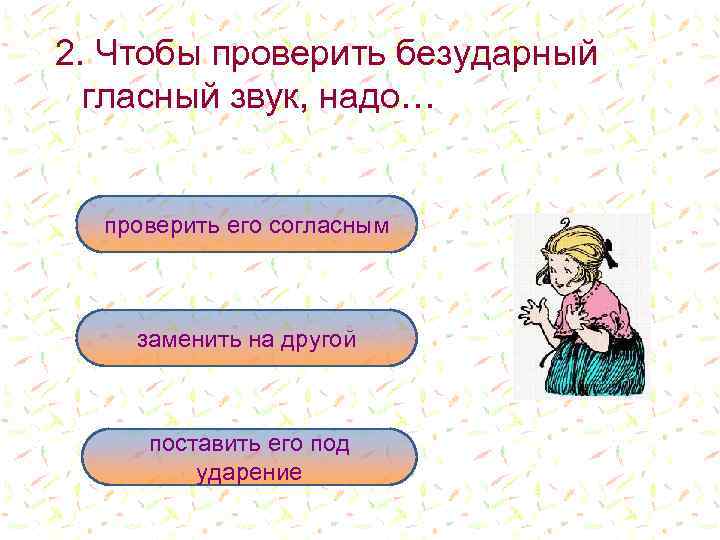 2. Чтобы проверить безударный гласный звук, надо…

проверить его согласным

заменить на другой

поставить его под ударение